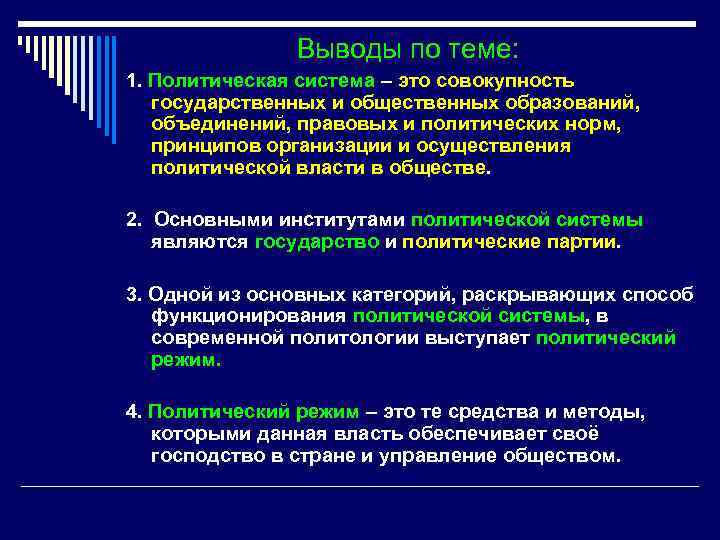 Выводы по теме:

1. Политическая система – это совокупность государственных и общественных образований, объединений, правовых и политических норм, принципов организации и осуществления политической власти в обществе.

2. Основными институтами политической системы являются государство и политические партии.

3. Одной из основных категорий, раскрывающих способ функционирования политической системы, в современной политологии выступает политический режим.

4. Политический режим – это те средства и методы, которыми данная власть обеспечивает своё господство в стране и управление обществом.